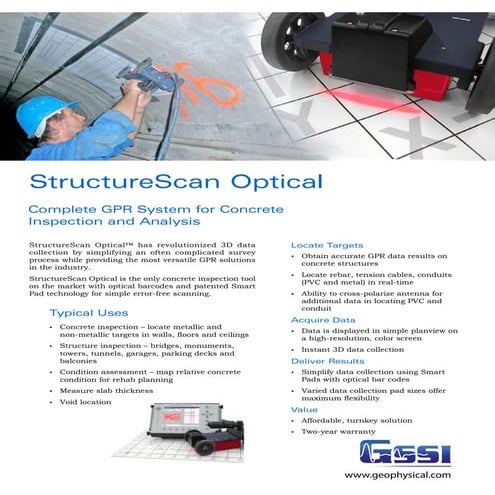 StructureScan Optical

Complete GPR System for Concrete Inspection and Analysis

StructureScan Optical™ has revolutionized 3D data collection by simplifying an often complicated survey process while providing the most versatile GPR solutions in the industry.

StructureScan Optical is the only concrete inspection tool on the market with optical barcodes and patented Smart Pad technology for simple error-free scanning.

Typical Uses

• Concrete inspection – locate metallic and non-metallic targets in walls, floors and ceilings
• Structure inspection – bridges, monuments, towers, tunnels, garages, parking decks and balconies
• Condition assessment – map relative concrete condition for rehab planning
• Measure slab thickness
• Void location

Locate Targets

• Obtain accurate GPR data results on concrete structures
• Locate rebar, tension cables, conduits (PVC and metal) in real-time
• Ability to cross-polarize antenna for additional data in locating PVC and conduit

Acquire Data

• Data is displayed in simple planview on a high-resolution, color screen
• Instant 3D data collection

Deliver Results

• Simplify data collection using Smart Pads with optical bar codes
• Varied data collection pad sizes offer maximum flexibility

Value

• Affordable, turnkey solution
• Two-year warranty

GSSI

www.geophysical.com